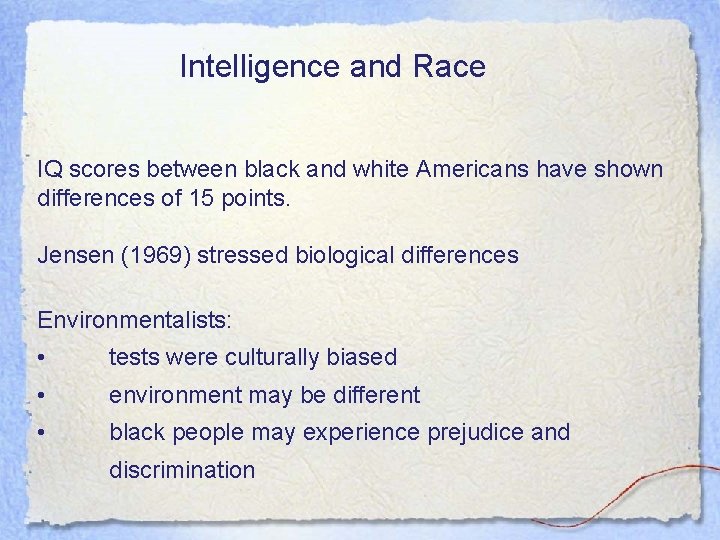 Intelligence and Race

IQ scores between black and white Americans have shown differences of 15 points.

Jensen (1969) stressed biological differences

Environmentalists:
• tests were culturally biased
• environment may be different
• black people may experience prejudice and discrimination